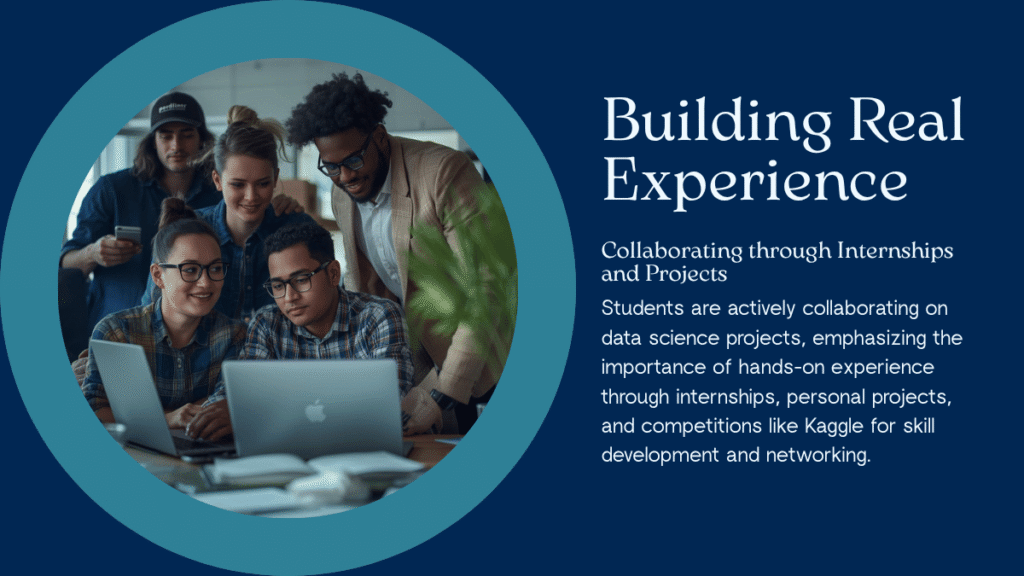 Building Real Experience

Collaborating through Internships and Projects

Students are actively collaborating on data science projects, emphasizing the importance of hands-on experience through internships, personal projects, and competitions like Kaggle for skill development and networking.